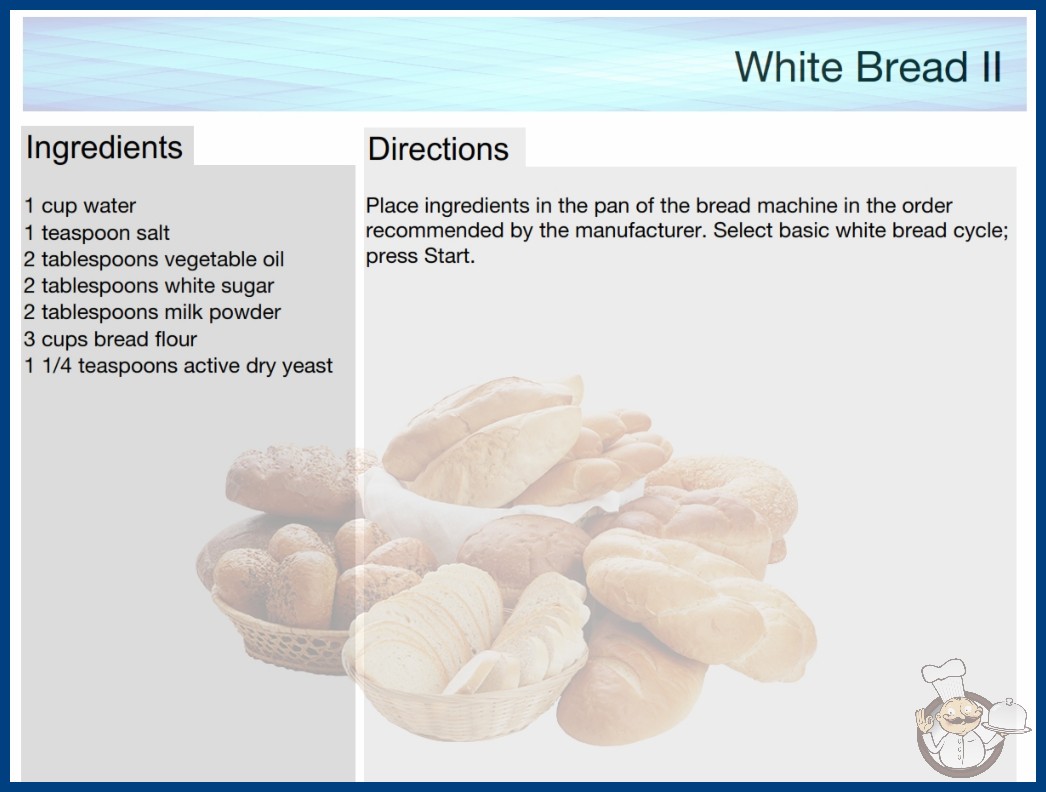 White Bread II

Ingredients

1 cup water
1 teaspoon salt
2 tablespoons vegetable oil
2 tablespoons white sugar
2 tablespoons milk powder
3 cups bread flour
1 1/4 teaspoons active dry yeast

Directions

Place ingredients in the pan of the bread machine in the order recommended by the manufacturer. Select basic white bread cycle; press Start.